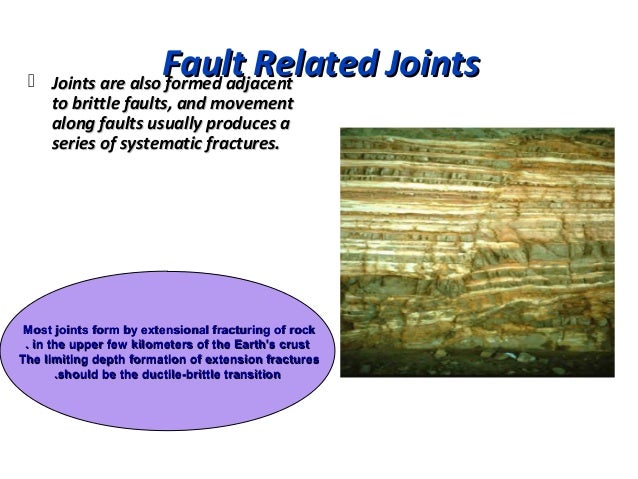 Fault Related Joints

Joints are also formed adjacent to brittle faults, and movement along faults usually produces a series of systematic fractures.

Most joints form by extensional fracturing of rock
. in the upper few kilometers of the Earth's crust
The limiting depth formation of extension fractures
.should be the ductile-brittle transition